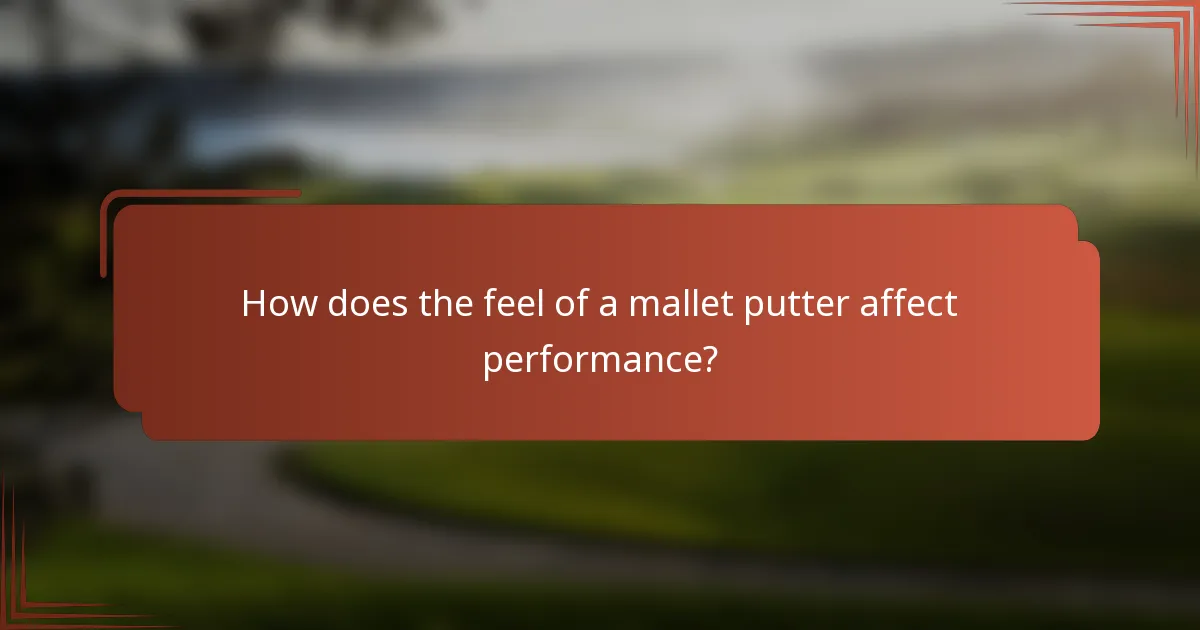 How does the feel of a mallet putter affect performance?